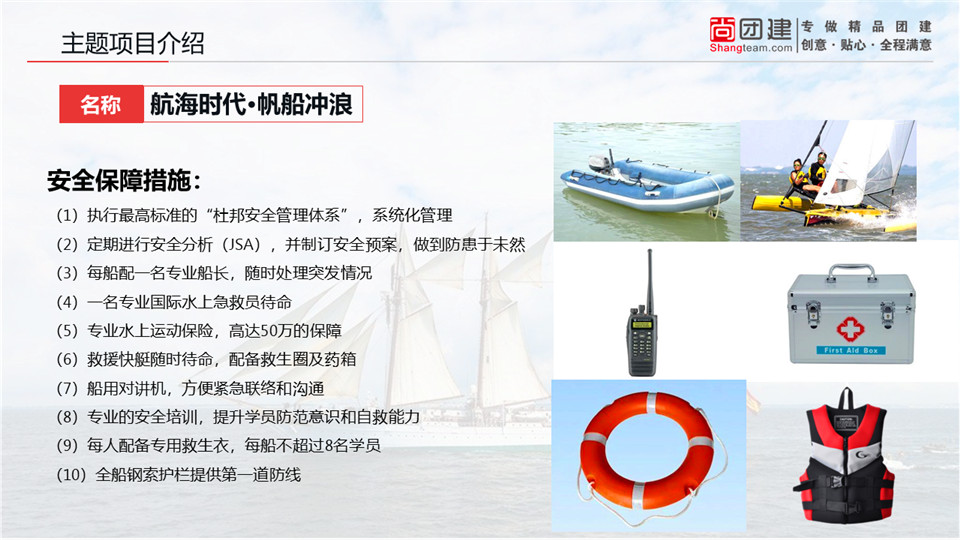 主题项目介绍

尚团建 Shangteam.com 专做精品团建 创意·贴心·全程满意

名称 航海时代•帆船冲浪

安全保障措施：

（1）执行最高标准的“杜邦安全管理体系”，系统化管理
（2）定期进行安全分析（JSA），并制订安全预案，做到防患于未然
（3）每船配一名专业船长，随时处理突发情况
（4）一名专业国际水上急救员待命
（5）专业水上运动保险，高达50万的保障
（6）救援快艇随时待命，配备救生圈及药箱
（7）船用对讲机，方便紧急联络和沟通
（8）专业的安全培训，提升学员防范意识和自救能力
（9）每人配备专用救生衣，每船不超过8名学员
（10）全船钢索护栏提供第一道防线

First Aid Box